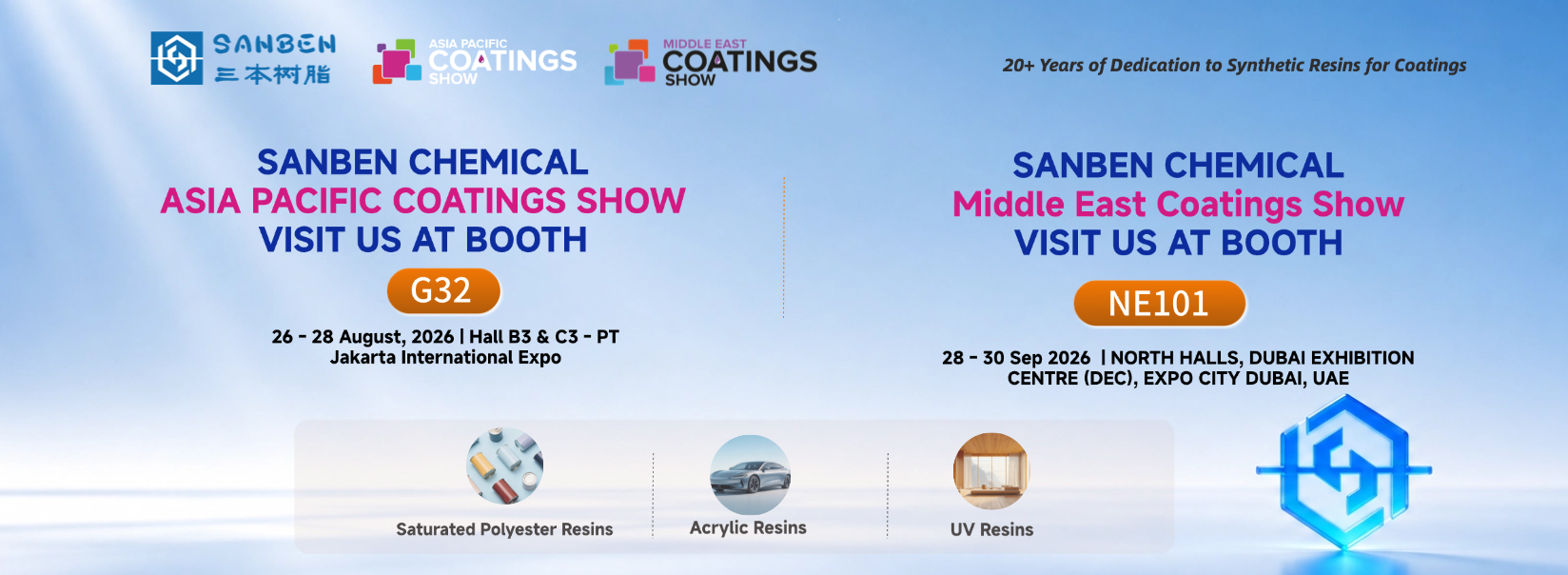 SANBEN
三本树脂

ASIA PACIFIC
COATINGS
SHOW

MIDDLE EAST
COATINGS
SHOW

20+ Years of Dedication to Synthetic Resins for Coatings

SANBEN CHEMICAL
ASIA PACIFIC COATINGS SHOW
VISIT US AT BOOTH

G32

26 - 28 August, 2026 | Hall B3 & C3 - PT
Jakarta International Expo

SANBEN CHEMICAL
Middle East Coatings Show
VISIT US AT BOOTH

NE101

28 - 30 Sep 2026 | NORTH HALLS, DUBAI EXHIBITION CENTRE (DEC), EXPO CITY DUBAI, UAE

Saturated Polyester Resins

Acrylic Resins

UV Resins